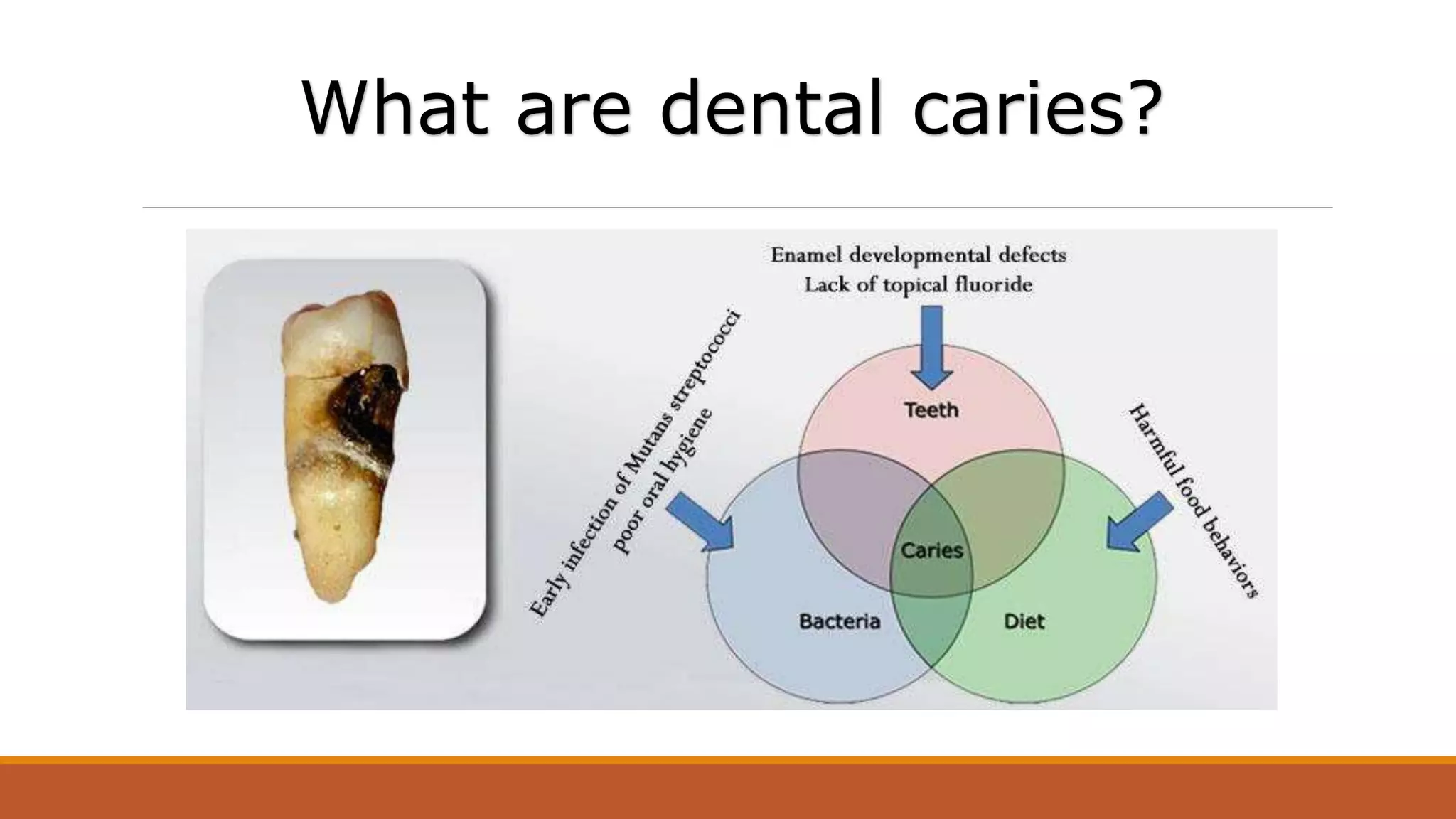 What are dental caries?

Enamel developmental defects
Lack of topical fluoride

Early infection of Mutans streptococci
poor oral hygiene

Harmful food behaviors

Teeth

Caries

Bacteria

Diet